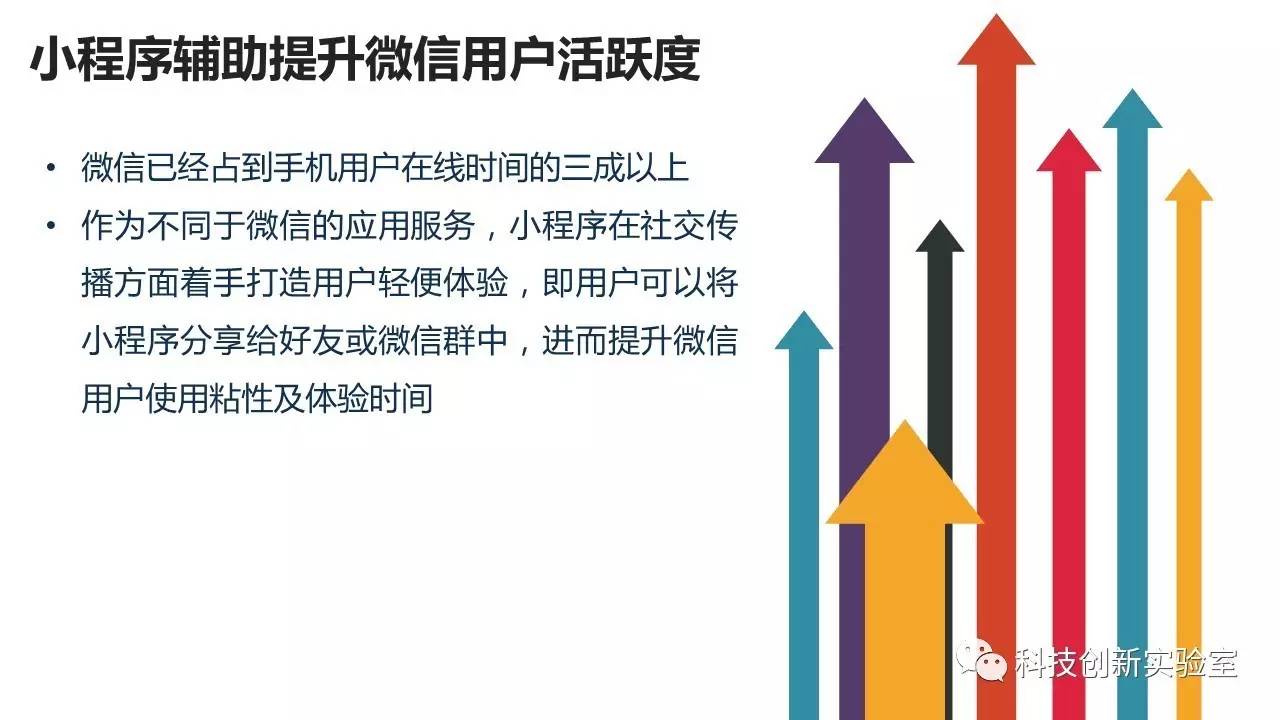 小程序辅助提升微信用户活跃度

• 微信已经占到手机用户在线时间的三成以上

• 作为不同于微信的应用服务，小程序在社交传播方面着手打造用户轻便体验，即用户可以将小程序分享给好友或微信群中，进而提升微信用户使用粘性及体验时间

科技创新实验室